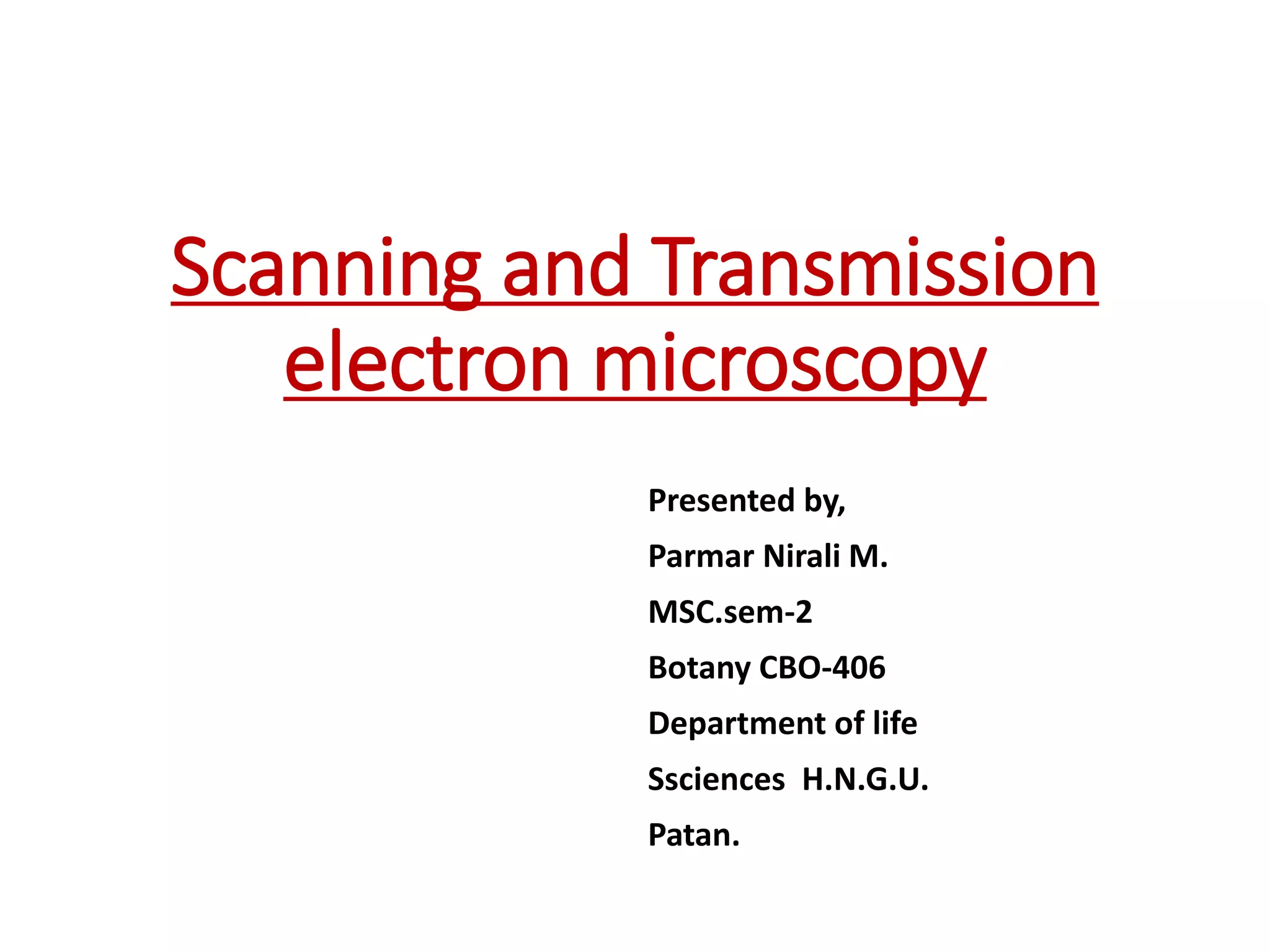 Scanning and Transmission electron microscopy

Presented by,

Parmar Nirali M.

MSC.sem-2

Botany CBO-406

Department of life

Ssciences  H.N.G.U.

Patan.